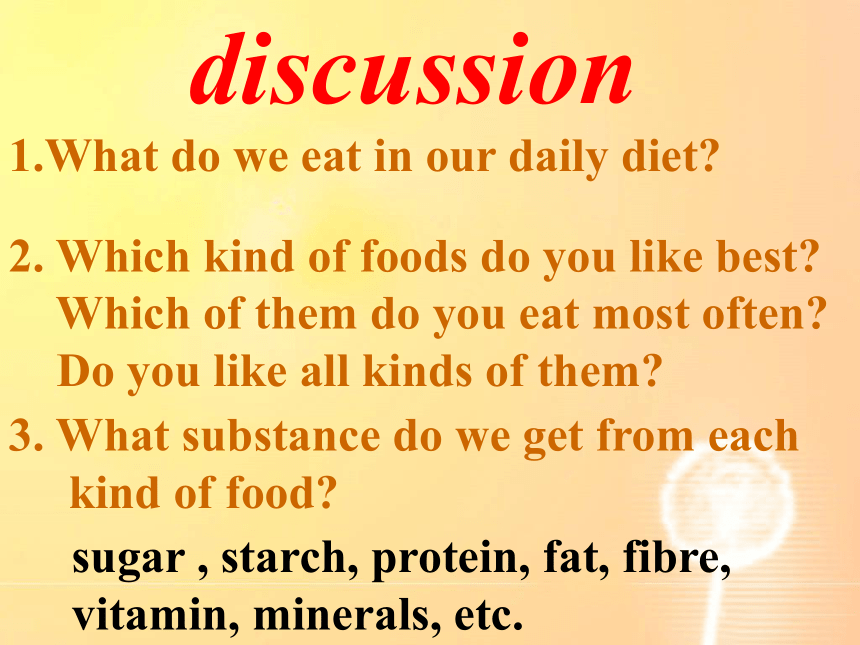 discussion

1.What do we eat in our daily diet?

2. Which kind of foods do you like best? Which of them do you eat most often? Do you like all kinds of them?

3. What substance do we get from each kind of food?

sugar , starch, protein, fat, fibre, vitamin, minerals, etc.